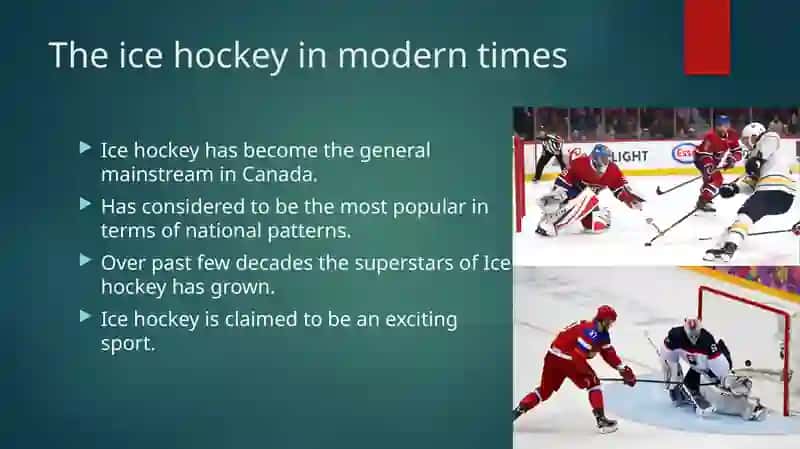 The ice hockey in modern times

Ice hockey has become the general mainstream in Canada.

Has considered to be the most popular in terms of national patterns.

Over past few decades the superstars of Ice hockey has grown.

Ice hockey is claimed to be an exciting sport.

LIGHT

Esso